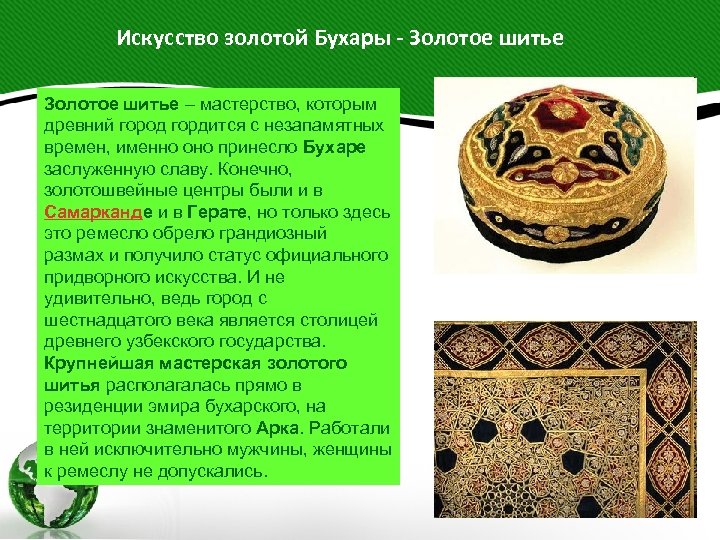 Искусство золотой Бухары - Золотое шитье

Золотое шитье – мастерство, которым древний город гордится с незапамятных времен, именно оно принесло Бухаре заслуженную славу. Конечно, золотошвейные центры были и в Самарканде и в Герате, но только здесь это ремесло обрело грандиозный размах и получило статус официального придворного искусства. И не удивительно, ведь город с шестнадцатого века является столицей древнего узбекского государства. Крупнейшая мастерская золотого шитья располагалась прямо в резиденции эмира бухарского, на территории знаменитого Арка. Работали в ней исключительно мужчины, женщины к ремеслу не допускались.